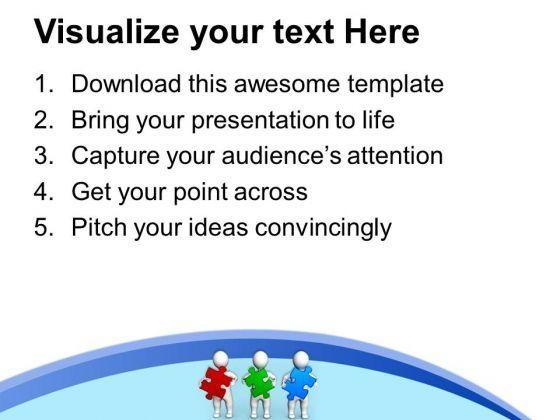 Visualize your text Here

1. Download this awesome template
2. Bring your presentation to life
3. Capture your audience's attention
4. Get your point across
5. Pitch your ideas convincingly